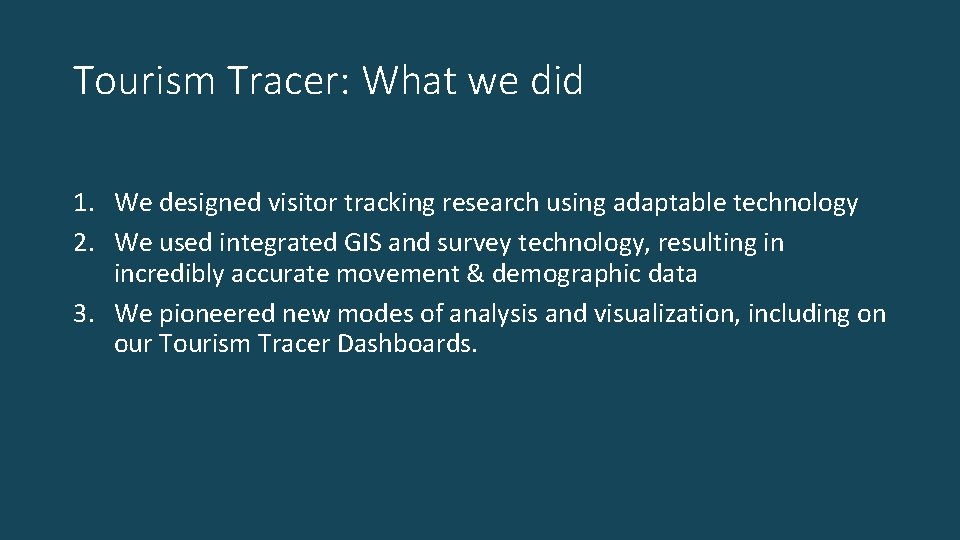 Tourism Tracer: What we did

1. We designed visitor tracking research using adaptable technology
2. We used integrated GIS and survey technology, resulting in incredibly accurate movement & demographic data
3. We pioneered new modes of analysis and visualization, including on our Tourism Tracer Dashboards.